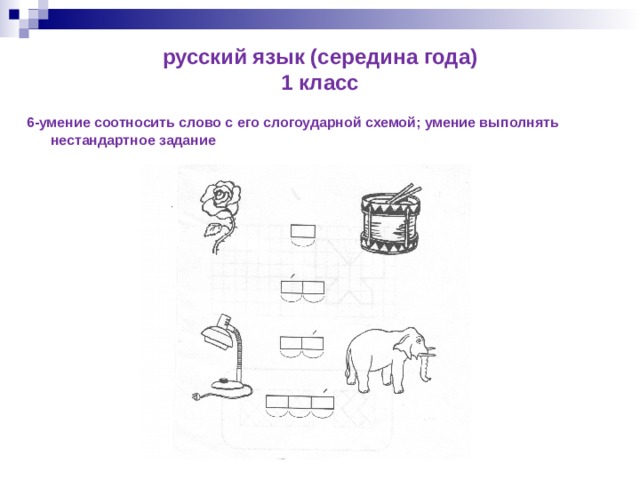 русский язык (середина года)
1 класс

6-умение соотносить слово с его слогоударной схемой; умение выполнять нестандартное задание